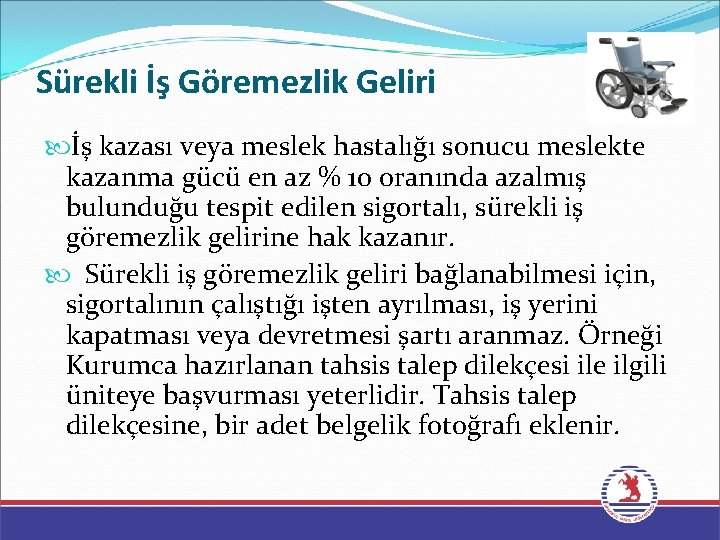 Sürekli İş Göremezlik Geliri

İş kazası veya meslek hastalığı sonucu meslekte kazanma gücü en az % 10 oranında azalmış bulunduğu tespit edilen sigortalı, sürekli iş göremezlik gelirine hak kazanır.

Sürekli iş göremezlik geliri bağlanabilmesi için, sigortalının çalıştığı işten ayrılması, iş yerini kapatması veya devretmesi şartı aranmaz. Örneği Kurumca hazırlanan tahsis talep dilekçesi ile ilgili üniteye başvurması yeterlidir. Tahsis talep dilekçesine, bir adet belgelik fotoğrafı eklenir.